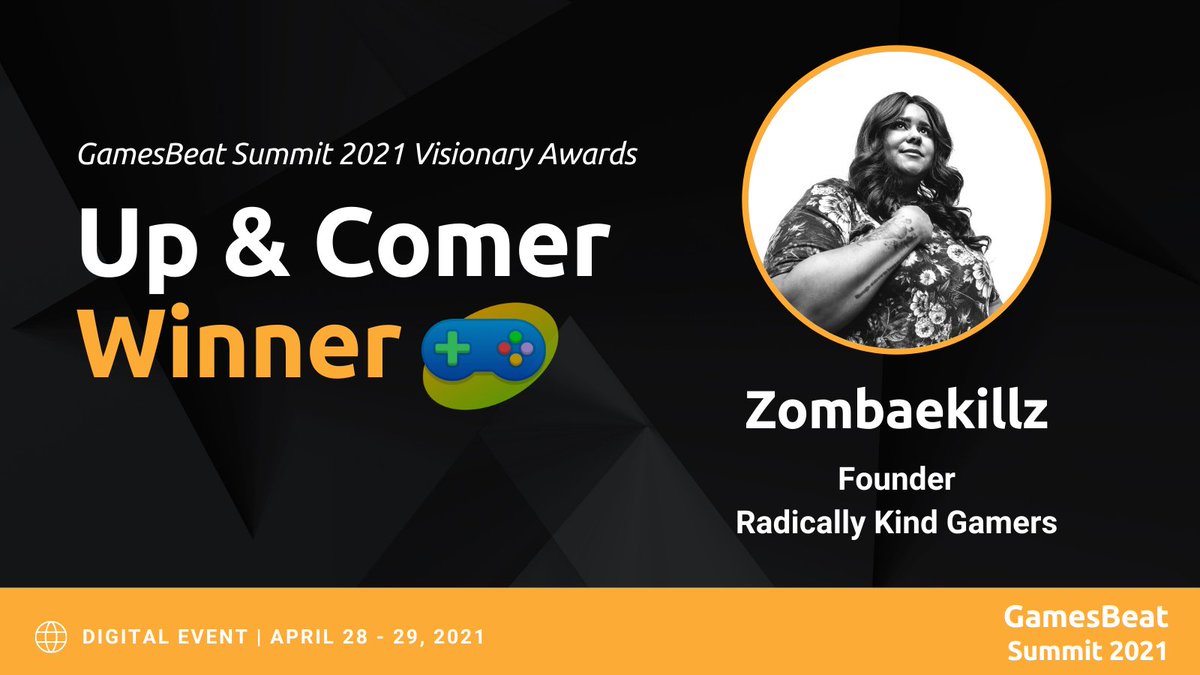 GamesBeat Summit 2021 Visionary Awards

Up & Comer Winner

Zombaekillz

Founder
Radically Kind Gamers

DIGITAL EVENT | APRIL 28 - 29, 2021

GamesBeat Summit 2021